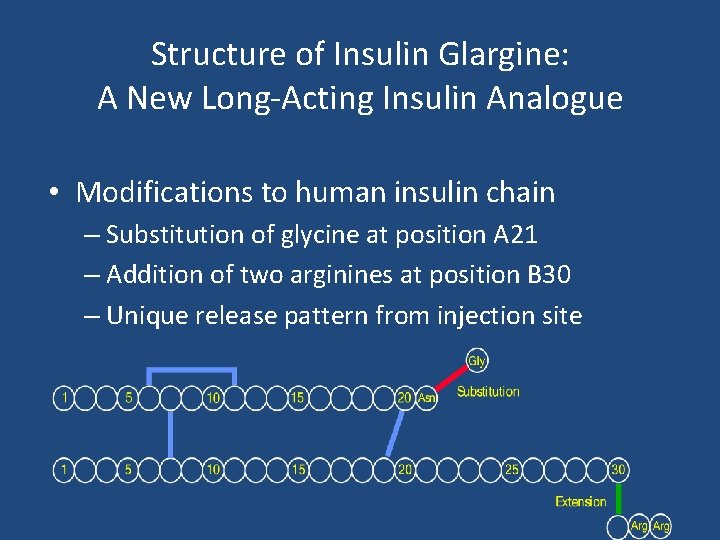 Structure of Insulin Glargine:
A New Long-Acting Insulin Analogue

• Modifications to human insulin chain
– Substitution of glycine at position A21
– Addition of two arginines at position B30
– Unique release pattern from injection site

Gly
1 5 10 15 20 Asn
Substitution

1 5 10 15 20 25 30
Extension
Arg Arg